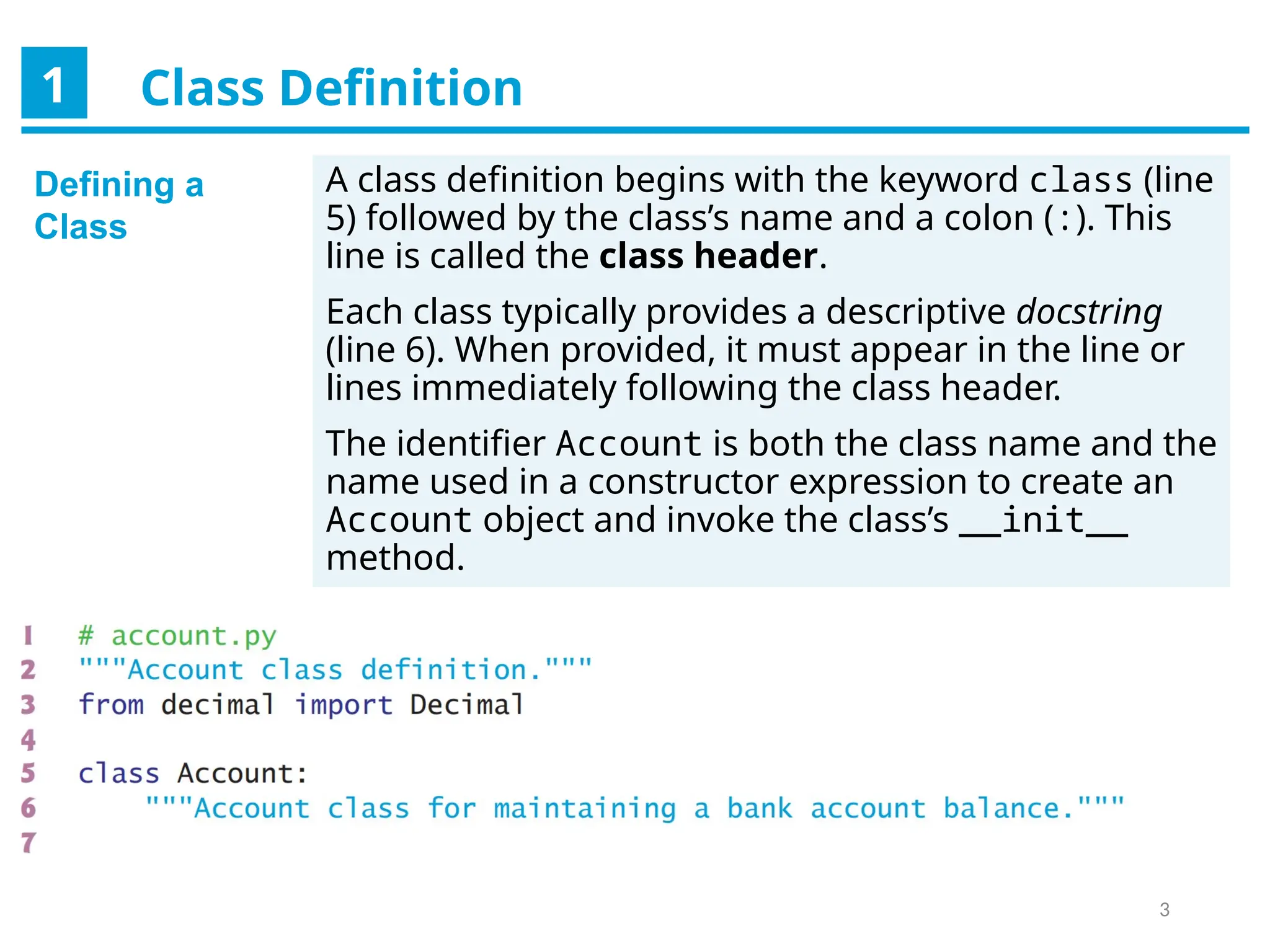 1 Class Definition

Defining a Class

A class definition begins with the keyword class (line 5) followed by the class's name and a colon (:). This line is called the **class header**.

Each class typically provides a descriptive *docstring* (line 6). When provided, it must appear in the line or lines immediately following the class header.

The identifier Account is both the class name and the name used in a constructor expression to create an Account object and invoke the class's __init__ method.

1 # account.py
2 """Account class definition."""
3 from decimal import Decimal
4
5 class Account:
6     """Account class for maintaining a bank account balance."""
7

3